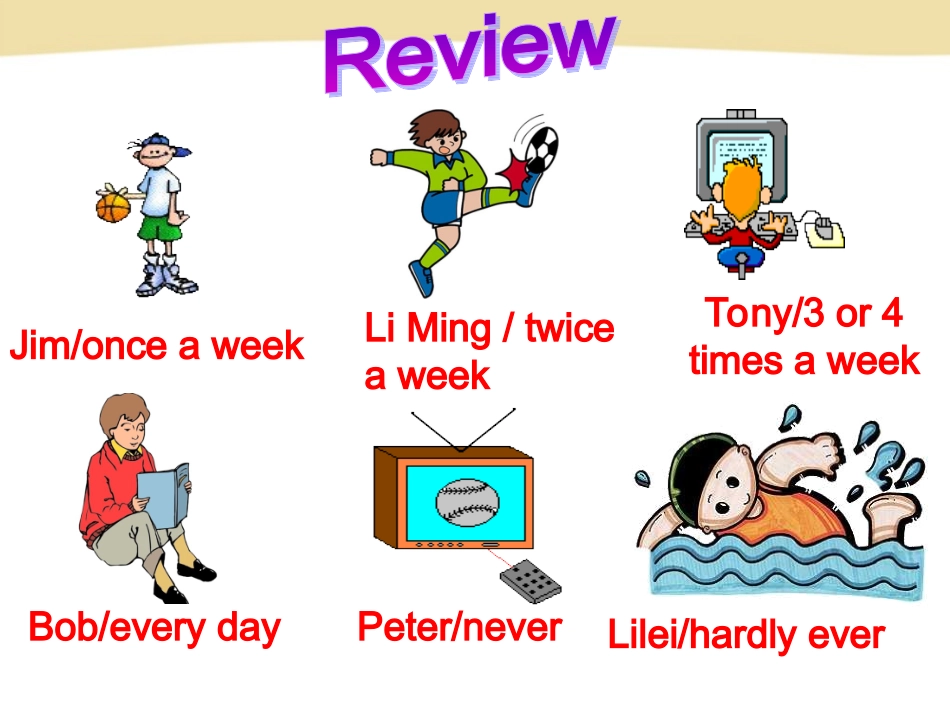 Review

Jim/once a week

Li Ming / twice a week

Tony/3 or 4 times a week

Bob/every day

Peter/never

Lilei/hardly ever